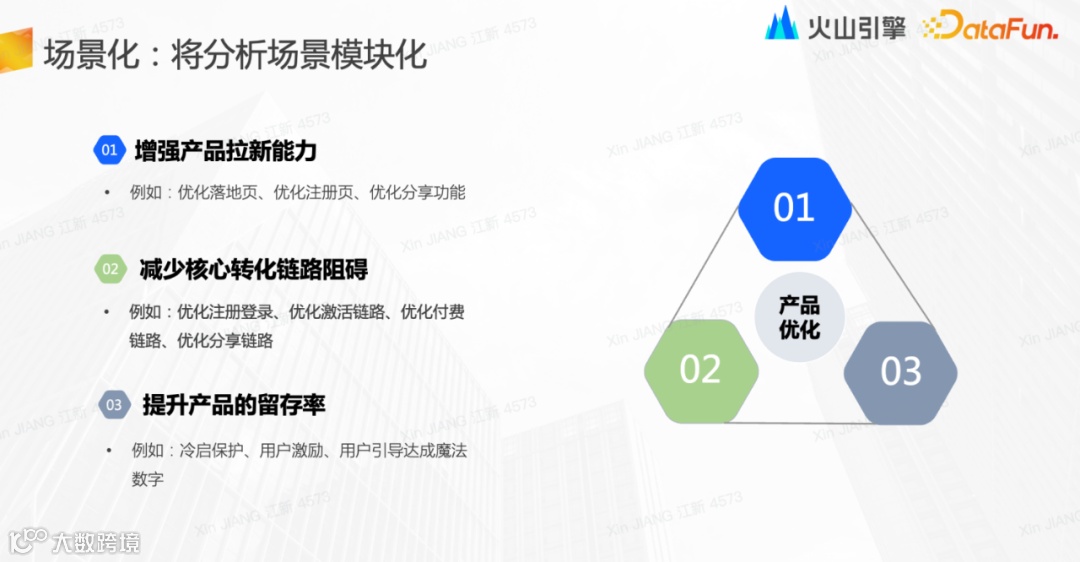 场景化：将分析场景模块化

火山引擎 DataFun.

01 增强产品拉新能力

• 例如：优化落地页、优化注册页、优化分享功能

02 减少核心转化链路阻碍

• 例如：优化注册登录、优化激活链路、优化付费链路、优化分享链路

03 提升产品的留存率

• 例如：冷启保护、用户激励、用户引导达成魔法数字

01

产品优化

02

03

Xin JIANG 江新 4573

大数跨境